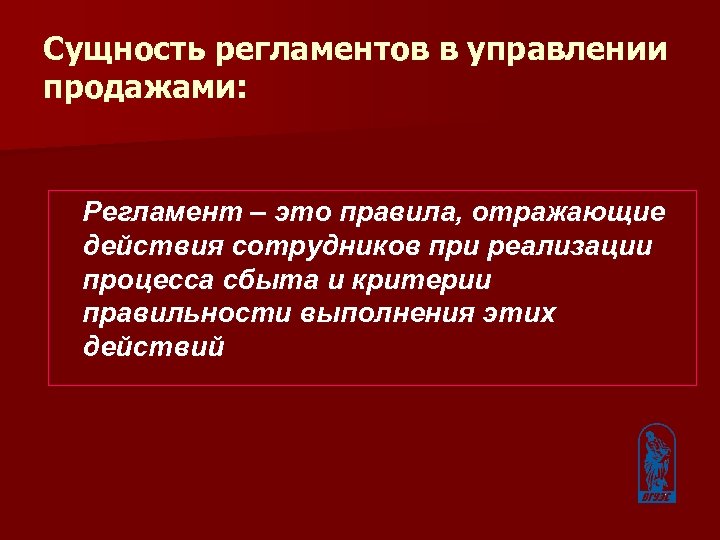 Сущность регламентов в управлении продажами:

Регламент – это правила, отражающие действия сотрудников при реализации процесса сбыта и критерии правильности выполнения этих действий

ВГУЭС